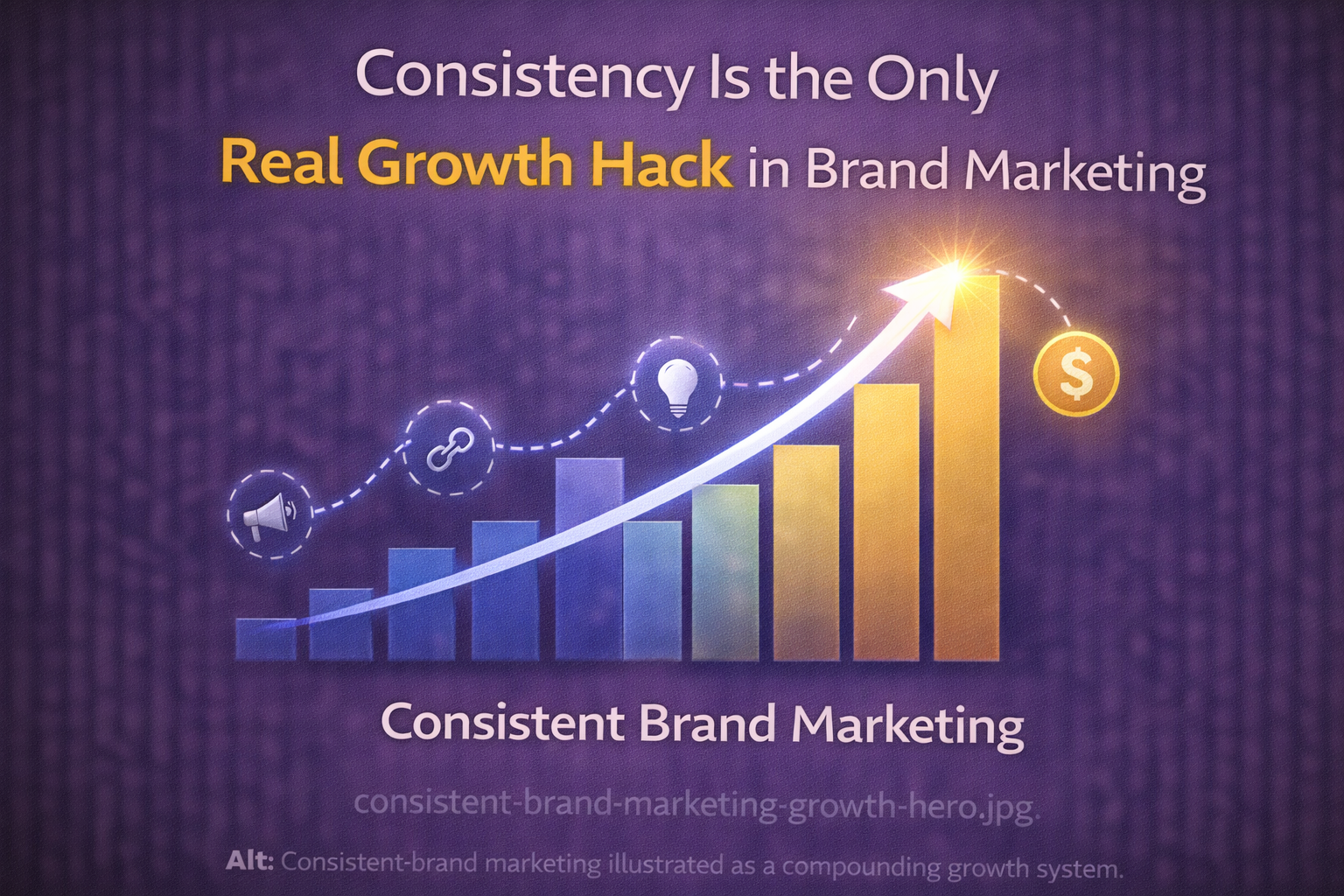 Consistency Is the Only Real Growth Hack in Brand Marketing

$

Consistent Brand Marketing

consistent-brand-marketing-growth-hero.jpg.

Alt: Consistent-brand marketing illustrated as a compounding growth system.